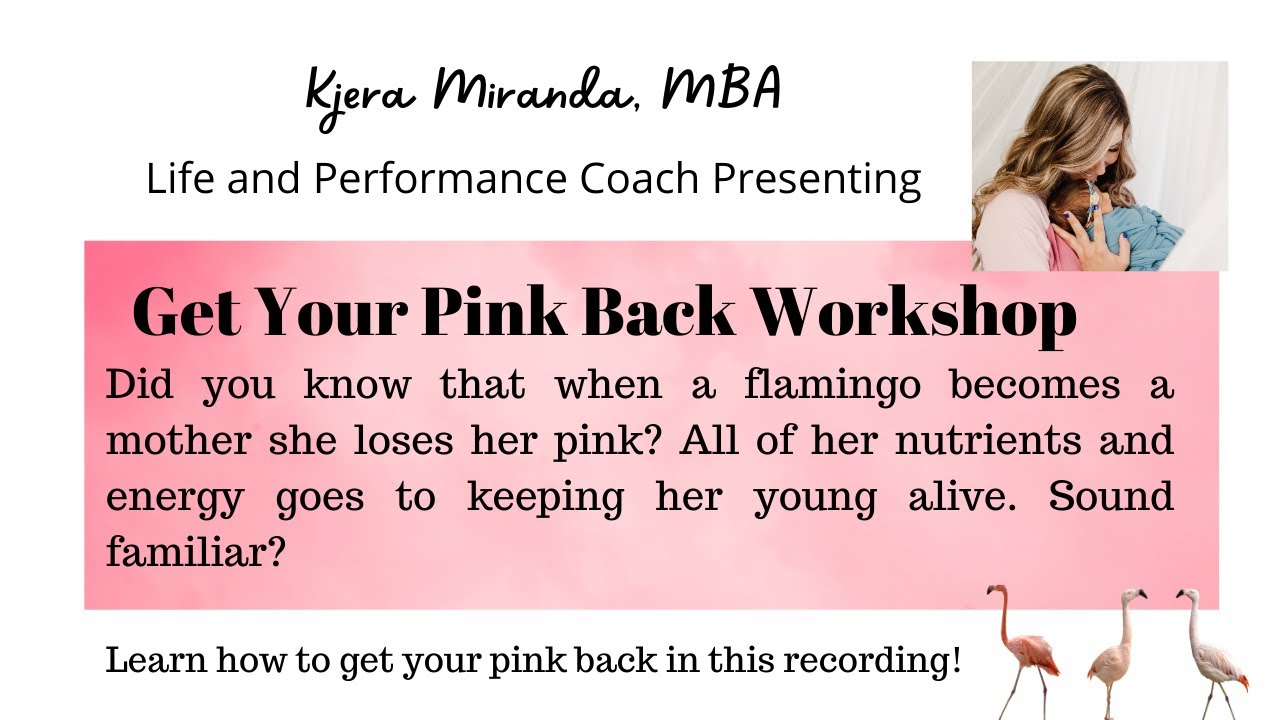 Kjera Miranda, MBA

Life and Performance Coach Presenting

Get Your Pink Back Workshop

Did you know that when a flamingo becomes a mother she loses her pink? All of her nutrients and energy goes to keeping her young alive. Sound familiar?

Learn how to get your pink back in this recording!